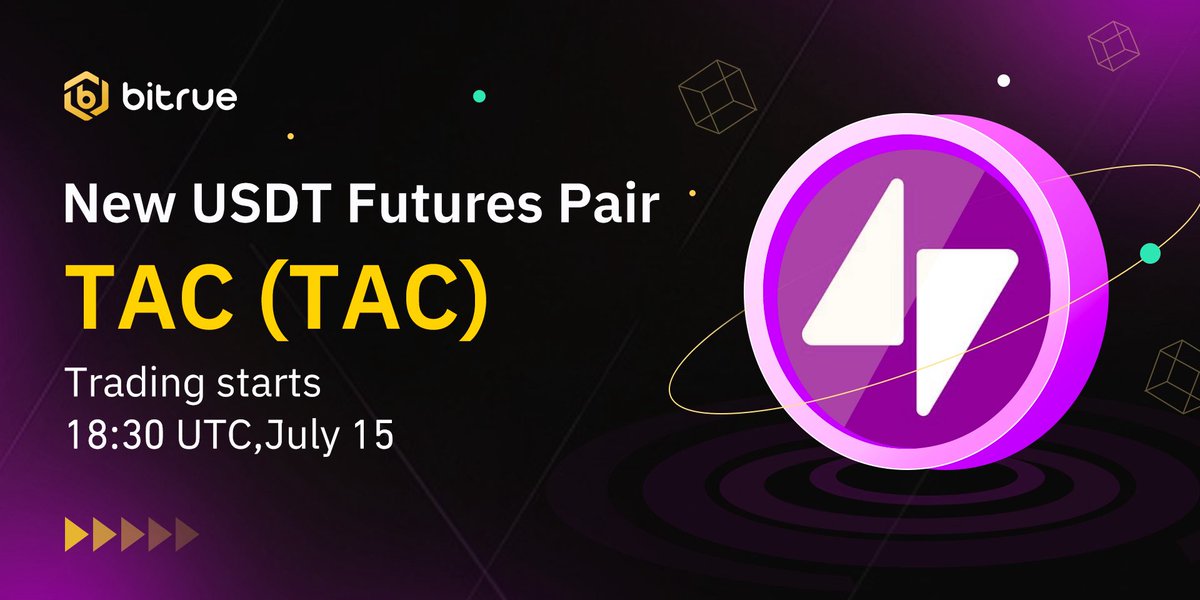 bitrue

New USDT Futures Pair

TAC (TAC)

Trading starts
18:30 UTC,July 15